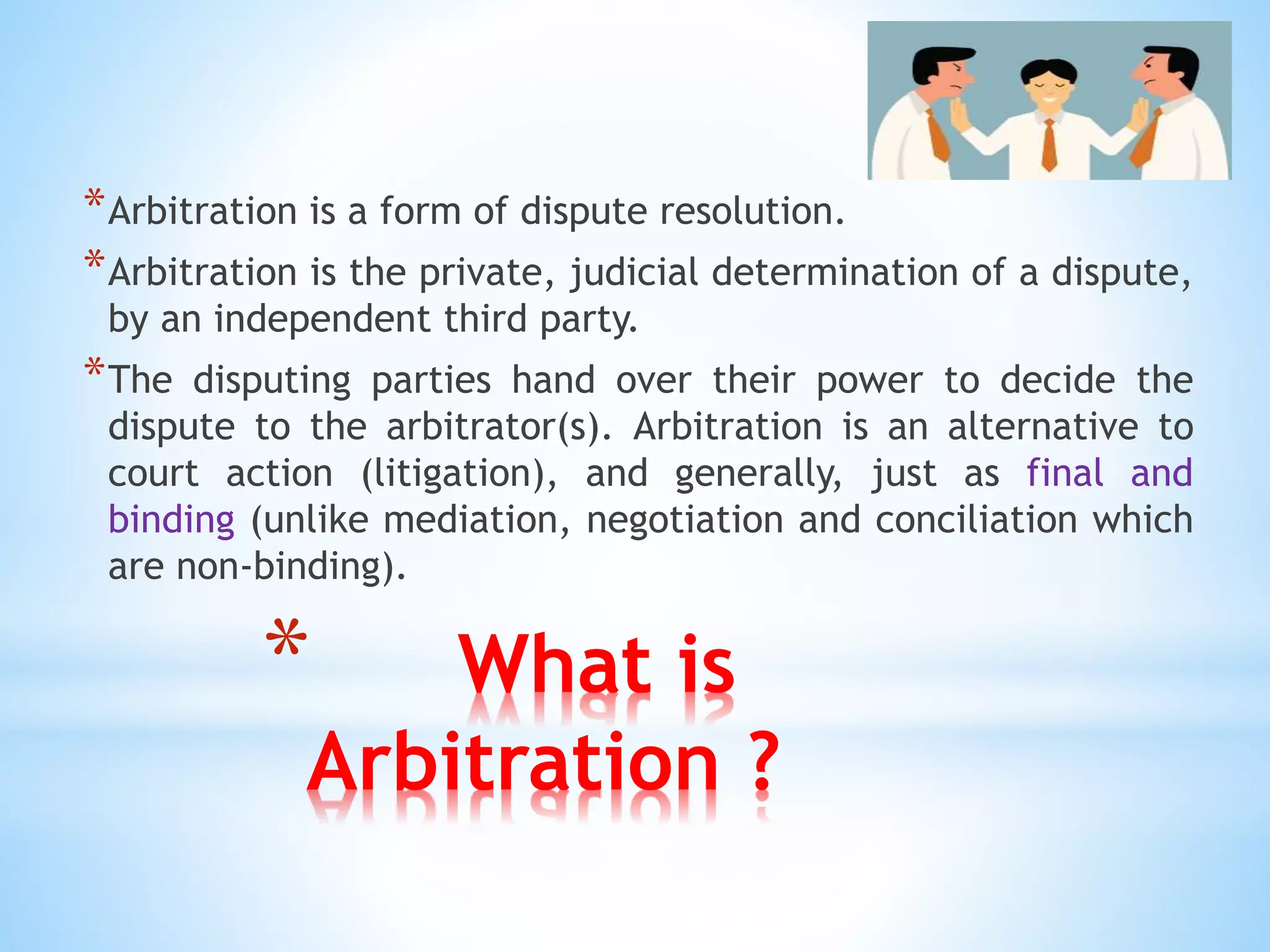 *Arbitration is a form of dispute resolution.

*Arbitration is the private, judicial determination of a dispute, by an independent third party.

*The disputing parties hand over their power to decide the dispute to the arbitrator(s). Arbitration is an alternative to court action (litigation), and generally, just as final and binding (unlike mediation, negotiation and conciliation which are non-binding).

* What is Arbitration ?